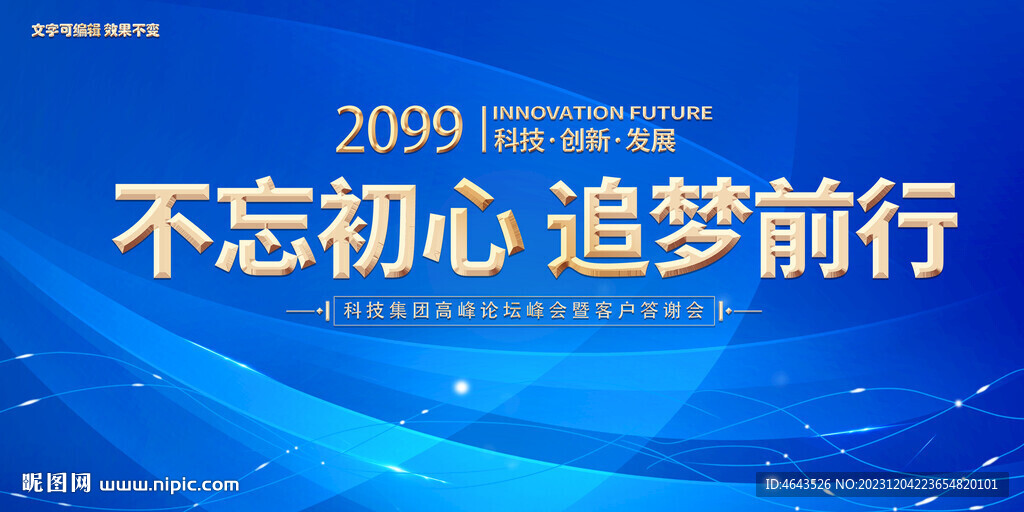 文字可编辑 效果不变

2099 INNOVATION FUTURE
科技·创新·发展

不忘初心 追梦前行

科技集团高峰论坛峰会暨客户答谢会

昵图网 www.nipic.com

ID:4643526 NO:20231204223654820101